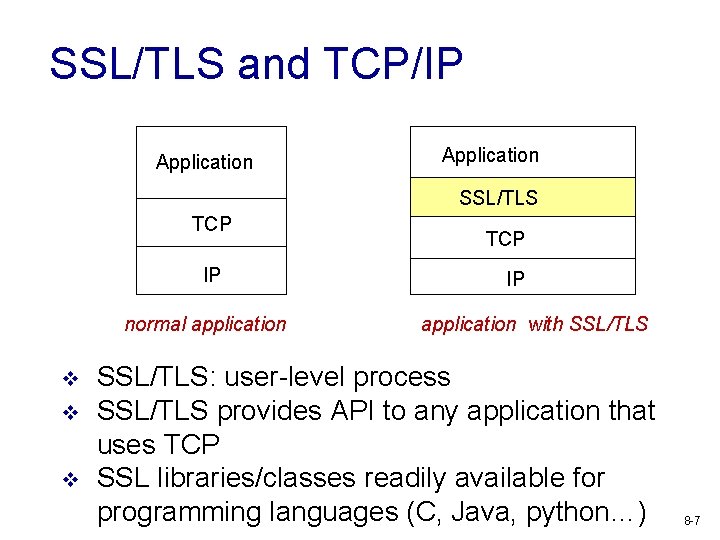 SSL/TLS and TCP/IP

Application
TCP
IP

normal application

Application
SSL/TLS
TCP
IP

application with SSL/TLS

❖ SSL/TLS: user-level process
❖ SSL/TLS provides API to any application that uses TCP
❖ SSL libraries/classes readily available for programming languages (C, Java, python…)

8-7